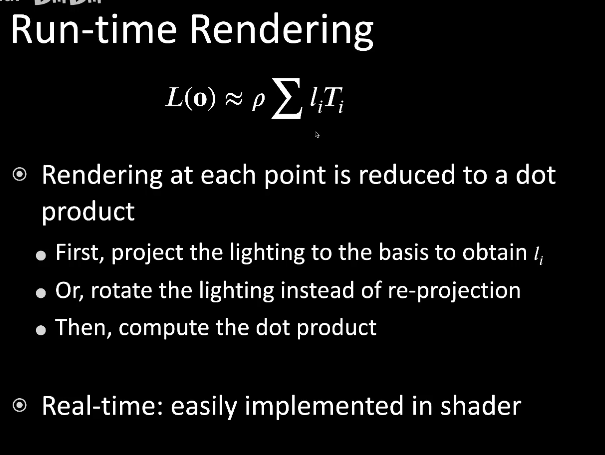 Run-time Rendering

$L(\mathbf{o}) \approx \rho \sum l_i T_i$

Rendering at each point is reduced to a dot product

First, project the lighting to the basis to obtain $l_i$

Or, rotate the lighting instead of re-projection

Then, compute the dot product

Real-time: easily implemented in shader